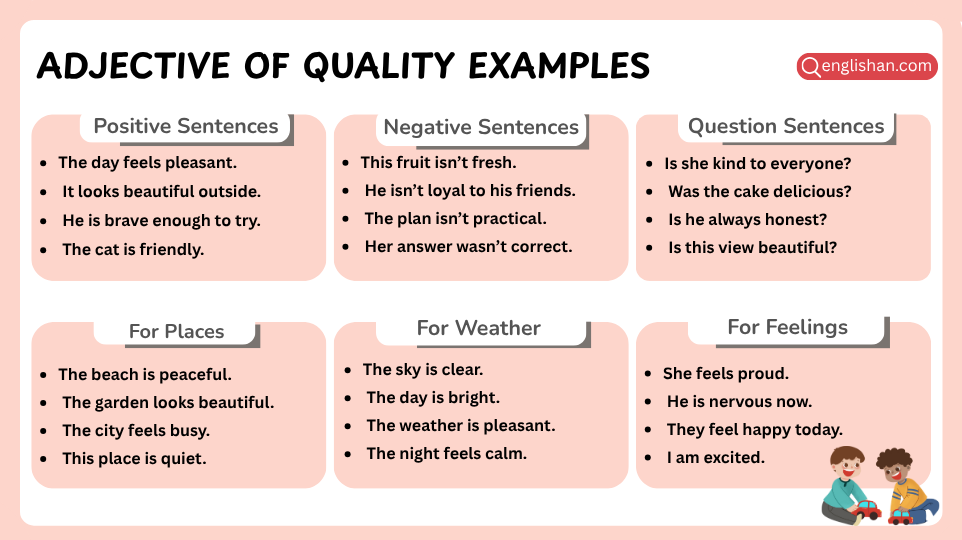 ADJECTIVE OF QUALITY EXAMPLES

englishan.com

Positive Sentences

- The day feels pleasant.
- It looks beautiful outside.
- He is brave enough to try.
- The cat is friendly.

Negative Sentences

- This fruit isn't fresh.
- He isn't loyal to his friends.
- The plan isn't practical.
- Her answer wasn't correct.

Question Sentences

- Is she kind to everyone?
- Was the cake delicious?
- Is he always honest?
- Is this view beautiful?

For Places

- The beach is peaceful.
- The garden looks beautiful.
- The city feels busy.
- This place is quiet.

For Weather

- The sky is clear.
- The day is bright.
- The weather is pleasant.
- The night feels calm.

For Feelings

- She feels proud.
- He is nervous now.
- They feel happy today.
- I am excited.